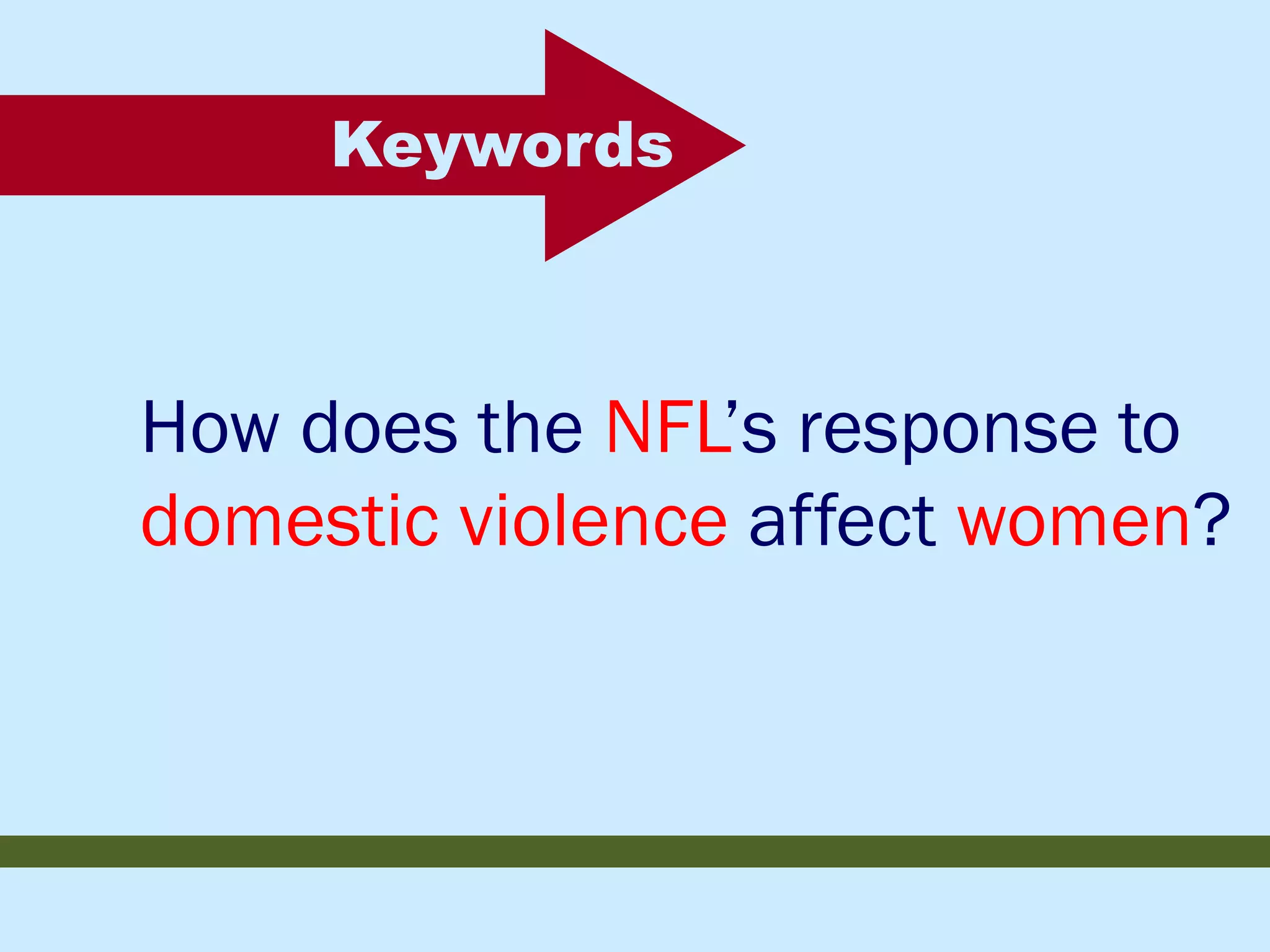 Keywords

How does the NFL’s response to domestic violence affect women?